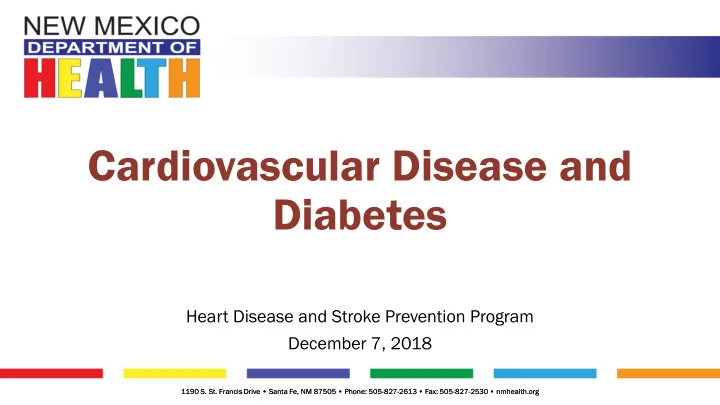 NEW MEXICO
DEPARTMENT OF
HEALTH

Cardiovascular Disease and Diabetes

Heart Disease and Stroke Prevention Program
December 7, 2018

1190 S. St. Francis Drive • Santa Fe, NM 87505 • Phone: 505-827-2613 • Fax: 505-827-2530 • nmhealth.org